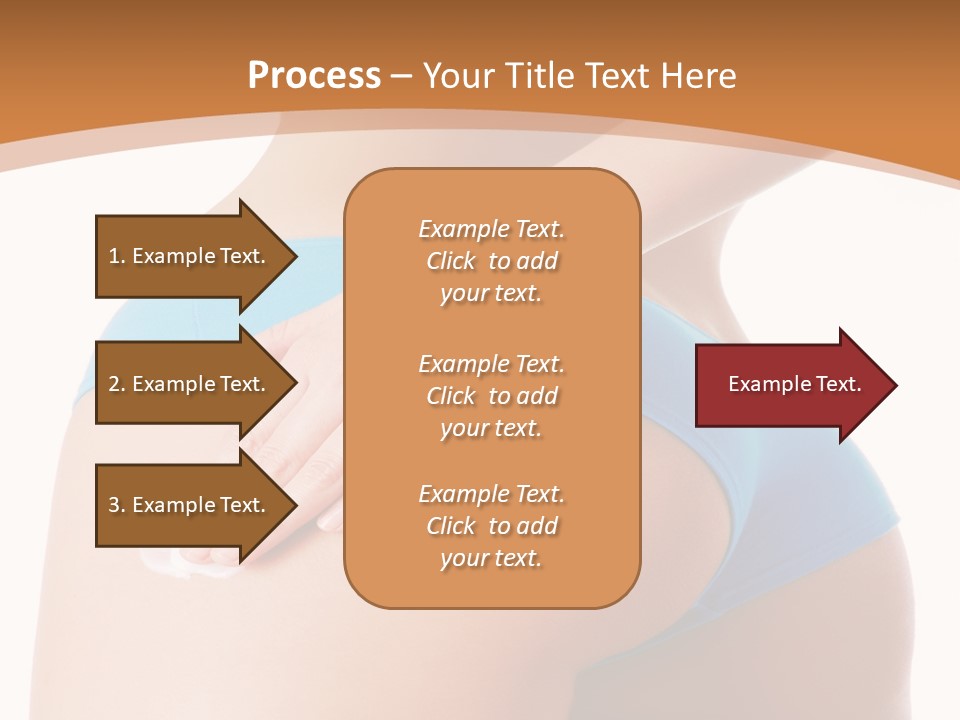 Process – Your Title Text Here

1. Example Text.

2. Example Text.

3. Example Text.

Example Text. Click to add your text.

Example Text. Click to add your text.

Example Text. Click to add your text.

Example Text.